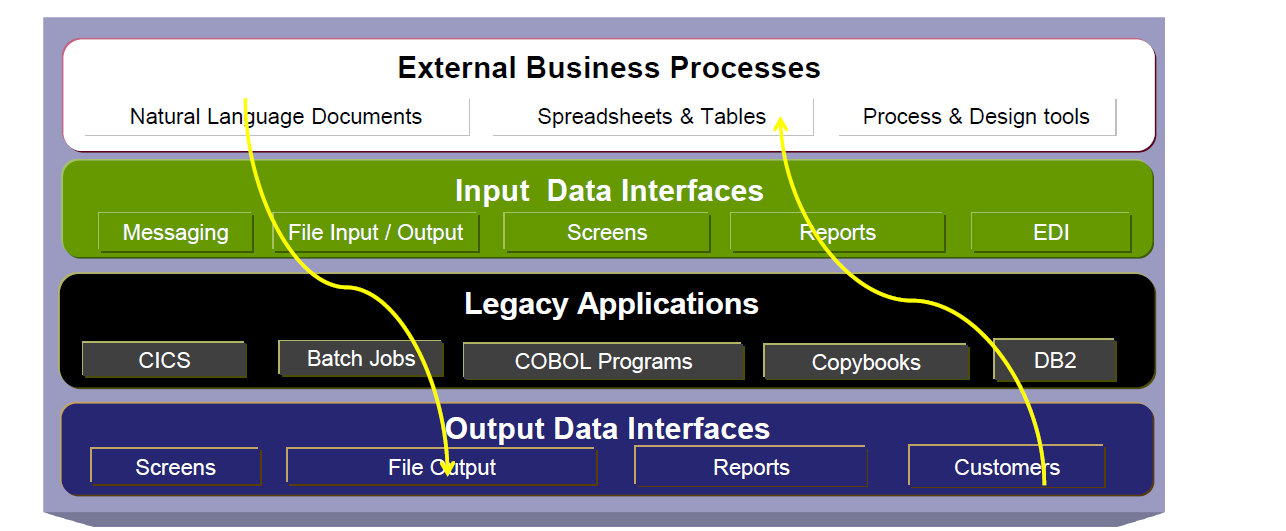 External Business Processes

Natural Language Documents

Spreadsheets & Tables

Process & Design tools

Input Data Interfaces

Messaging

File Input / Output

Screens

Reports

EDI

Legacy Applications

CICS

Batch Jobs

COBOL Programs

Copybooks

DB2

Output Data Interfaces

Screens

File Output

Reports

Customers